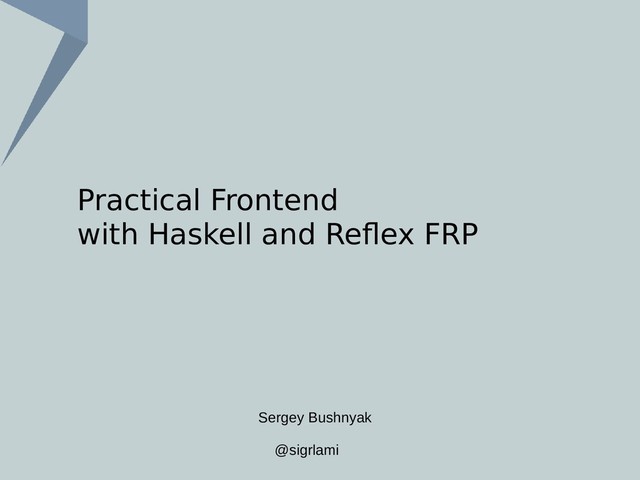 Practical Frontend
with Haskell and Reflex FRP

Sergey Bushnyak

@sigrlami